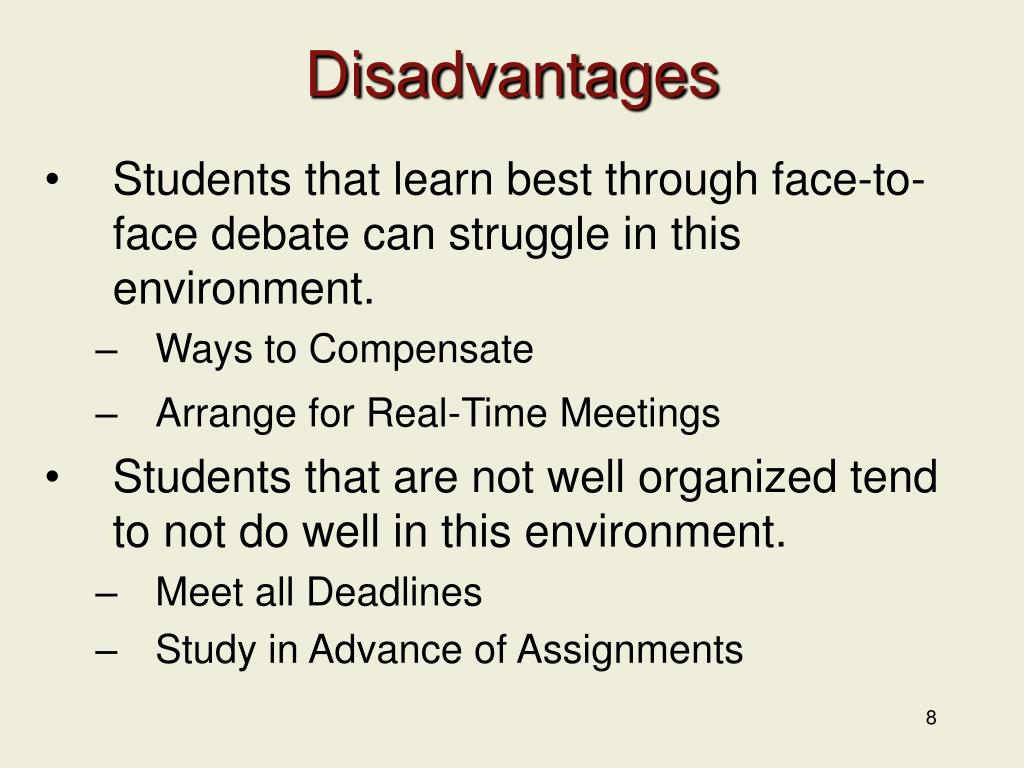 Disadvantages

• Students that learn best through face-to-face debate can struggle in this environment.
– Ways to Compensate
– Arrange for Real-Time Meetings

• Students that are not well organized tend to not do well in this environment.
– Meet all Deadlines
– Study in Advance of Assignments

8